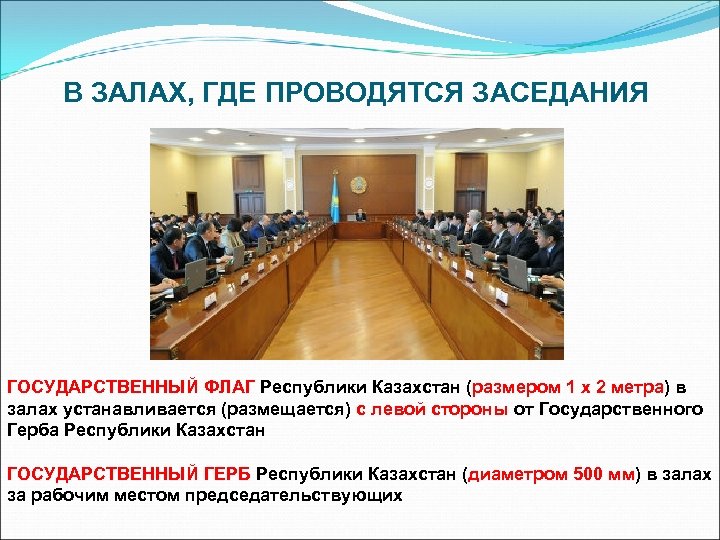 В ЗАЛАХ, ГДЕ ПРОВОДЯТСЯ ЗАСЕДАНИЯ

ГОСУДАРСТВЕННЫЙ ФЛАГ Республики Казахстан (размером 1 х 2 метра) в залах устанавливается (размещается) с левой стороны от Государственного Герба Республики Казахстан

ГОСУДАРСТВЕННЫЙ ГЕРБ Республики Казахстан (диаметром 500 мм) в залах за рабочим местом председательствующих